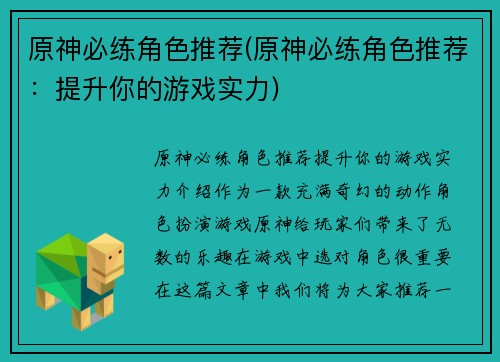 原神必练角色推荐(原神必练角色推荐：提升你的游戏实力)

原神必练角色推荐提升你的游戏实力介绍作为一款充满奇幻的动作角色扮演游戏原神给玩家们带来了无数的乐趣在游戏中选对角色很重要在这篇文章中我们将为大家推荐一